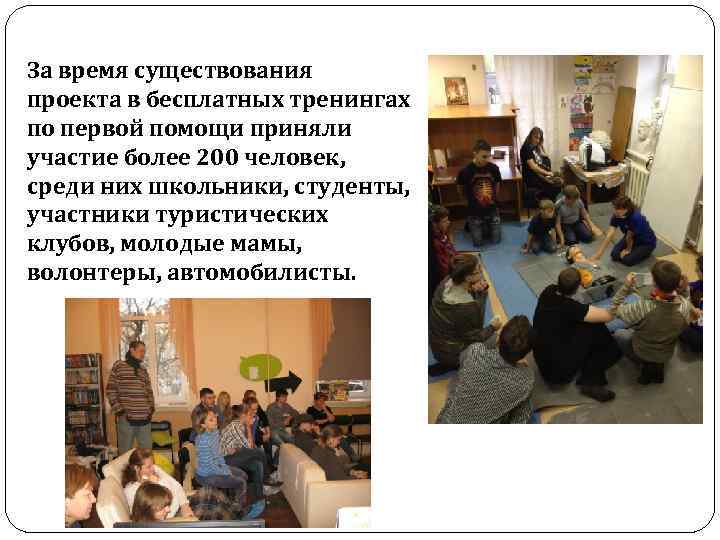 За время существования проекта в бесплатных тренингах по первой помощи приняли участие более 200 человек, среди них школьники, студенты, участники туристических клубов, молодые мамы, волонтеры, автомобилисты.